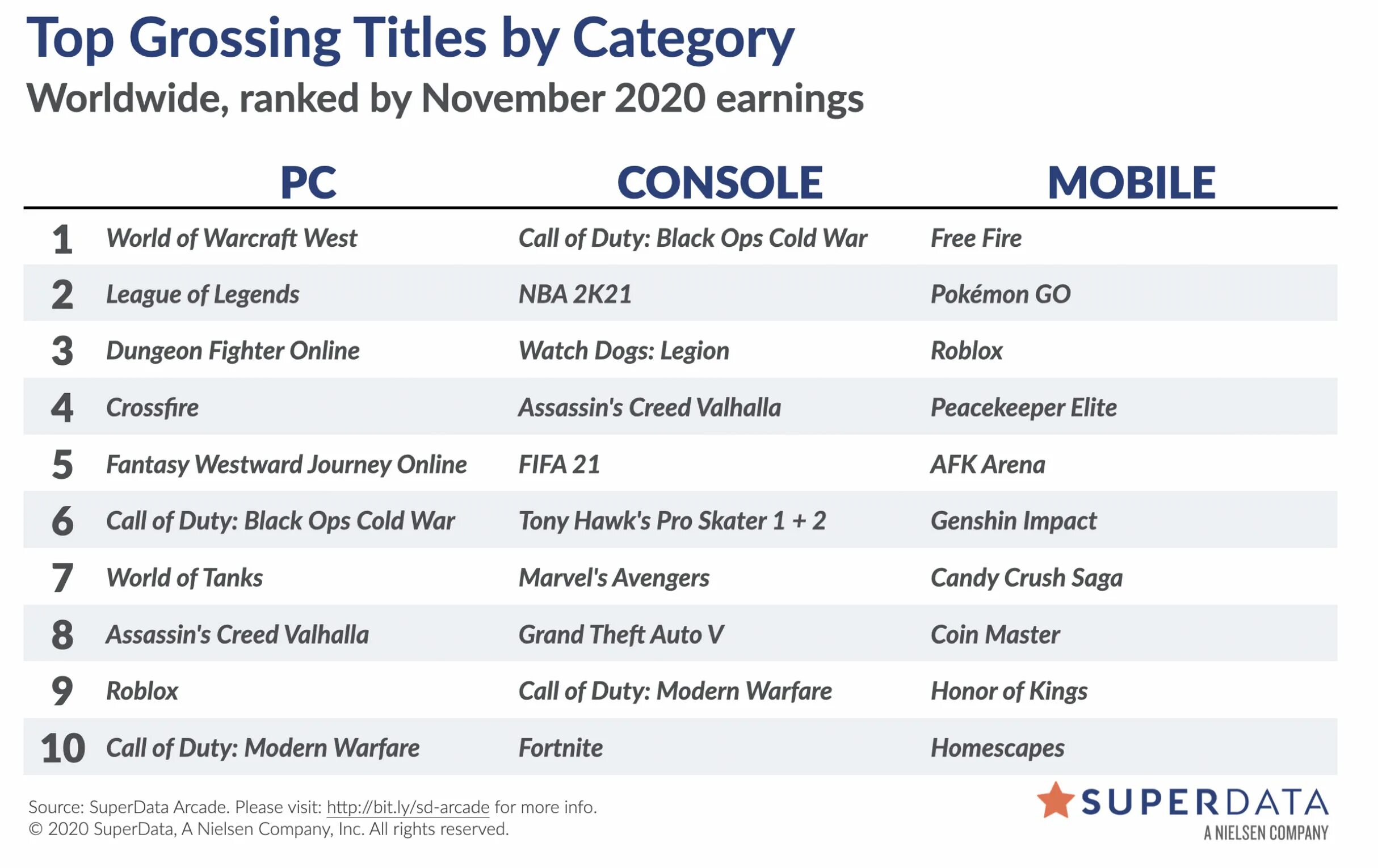 Top Grossing Titles by Category
Worldwide, ranked by November 2020 earnings

| | PC | CONSOLE | MOBILE |
|---|---|---|---|
| 1 | World of Warcraft West | Call of Duty: Black Ops Cold War | Free Fire |
| 2 | League of Legends | NBA 2K21 | Pokémon GO |
| 3 | Dungeon Fighter Online | Watch Dogs: Legion | Roblox |
| 4 | Crossfire | Assassin's Creed Valhalla | Peacekeeper Elite |
| 5 | Fantasy Westward Journey Online | FIFA 21 | AFK Arena |
| 6 | Call of Duty: Black Ops Cold War | Tony Hawk's Pro Skater 1 + 2 | Genshin Impact |
| 7 | World of Tanks | Marvel's Avengers | Candy Crush Saga |
| 8 | Assassin's Creed Valhalla | Grand Theft Auto V | Coin Master |
| 9 | Roblox | Call of Duty: Modern Warfare | Honor of Kings |
| 10 | Call of Duty: Modern Warfare | Fortnite | Homescapes |

Source: SuperData Arcade. Please visit: http://bit.ly/sd-arcade for more info.
© 2020 SuperData, A Nielsen Company, Inc. All rights reserved.

SUPERDATA
A NIELSEN COMPANY